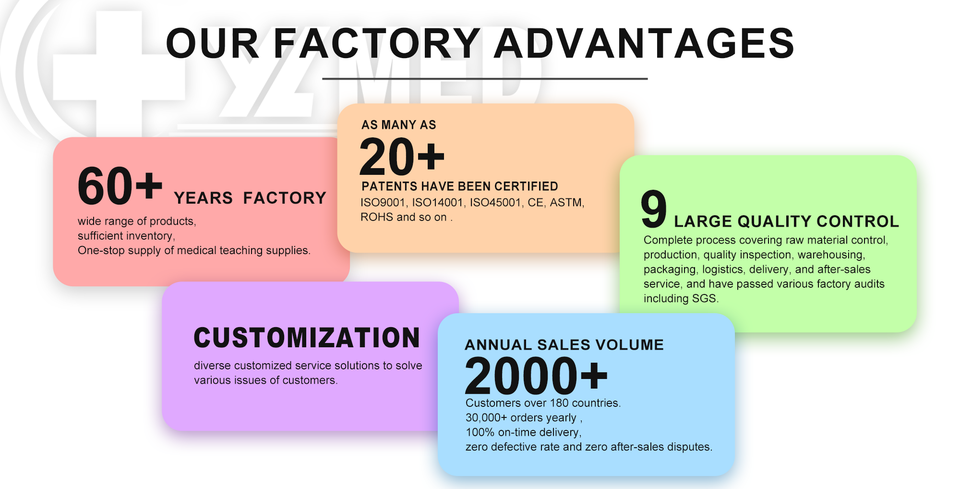 OUR FACTORY ADVANTAGES

60+ YEARS FACTORY
wide range of products,
sufficient inventory,
One-stop supply of medical teaching supplies.

AS MANY AS
20+
PATENTS HAVE BEEN CERTIFIED
ISO9001, ISO14001, ISO45001, CE, ASTM, ROHS and so on .

9 LARGE QUALITY CONTROL
Complete process covering raw material control, production, quality inspection, warehousing, packaging, logistics, delivery, and after-sales service, and have passed various factory audits including SGS.

CUSTOMIZATION
diverse customized service solutions to solve various issues of customers.

ANNUAL SALES VOLUME
2000+
Customers over 180 countries.
30,000+ orders yearly ,
100% on-time delivery,
zero defective rate and zero after-sales disputes.